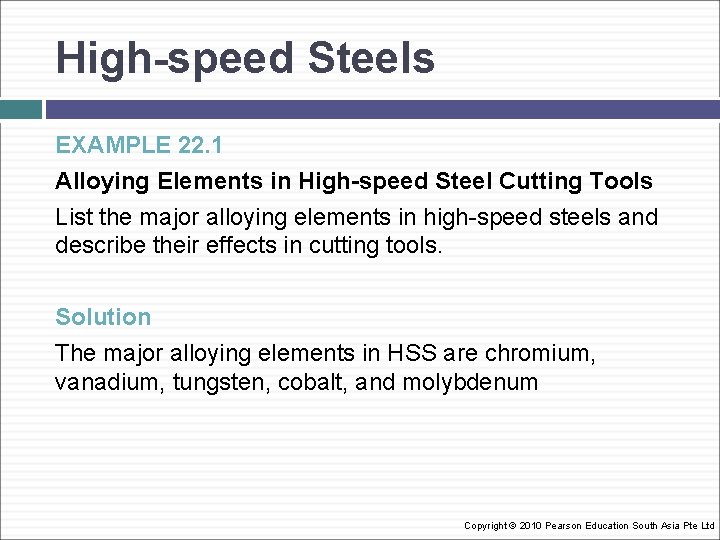 High-speed Steels

EXAMPLE 22.1

Alloying Elements in High-speed Steel Cutting Tools

List the major alloying elements in high-speed steels and describe their effects in cutting tools.

Solution

The major alloying elements in HSS are chromium, vanadium, tungsten, cobalt, and molybdenum

Copyright © 2010 Pearson Education South Asia Pte Ltd